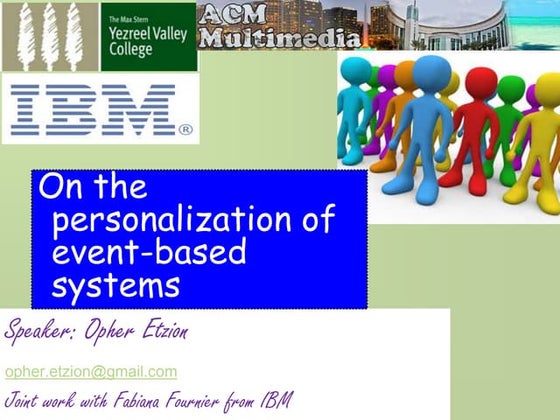 The Max Stern
Yezreel Valley
College

ACM
Multimedia

IBM®

On the personalization of event-based systems

Speaker: Opher Etzion

opher.etzion@gmail.com

Joint work with Fabiana Fournier from IBM